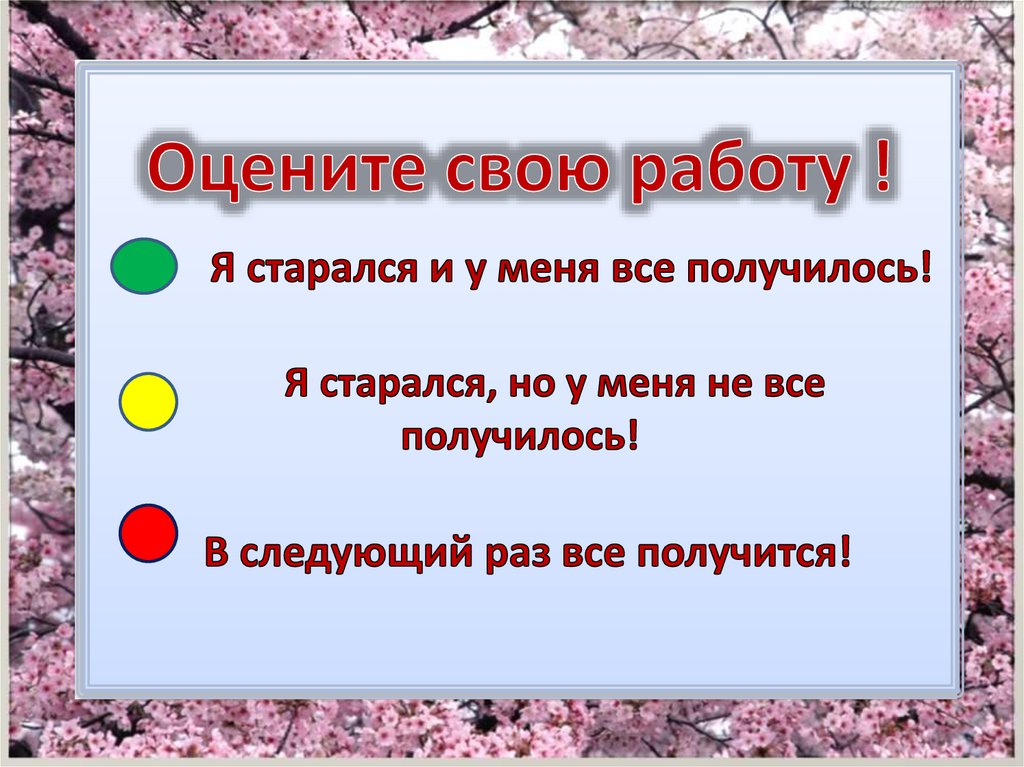 Оцените свою работу !

Я старался и у меня все получилось!

Я старался, но у меня не все получилось!

В следующий раз все получится!